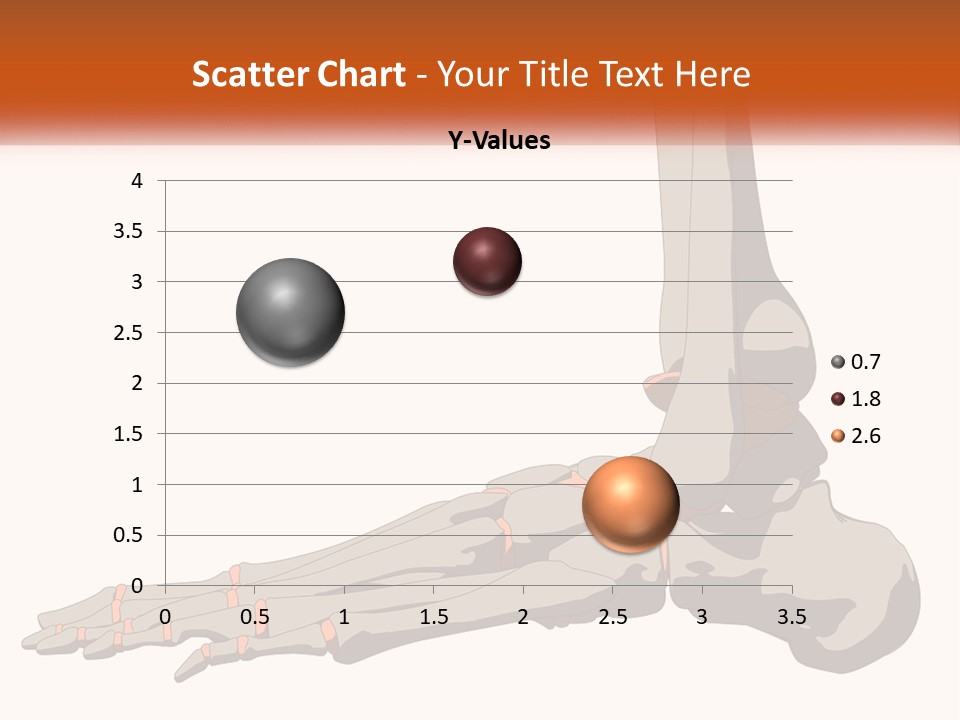 Scatter Chart - Your Title Text Here

Y-Values

4
3.5
3
2.5
2
1.5
1
0.5
0

0 0.5 1 1.5 2 2.5 3 3.5

0.7
1.8
2.6